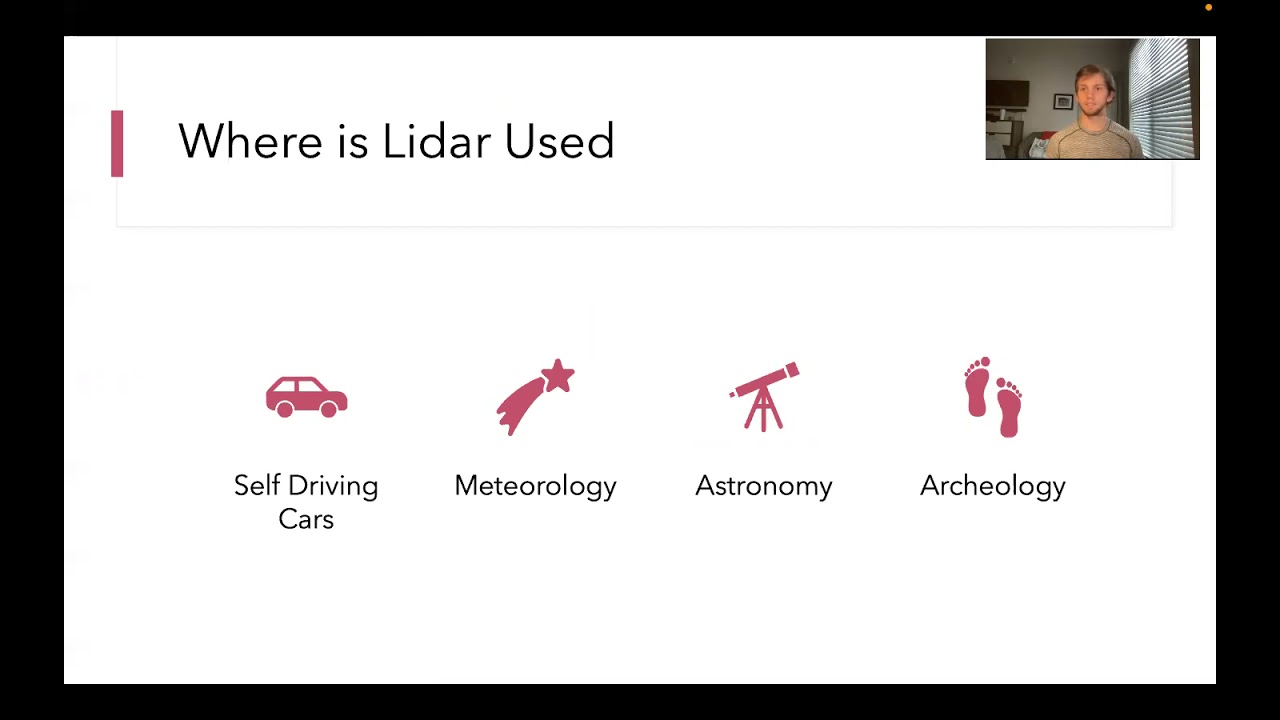 Where is Lidar Used

Self Driving Cars

Meteorology

Astronomy

Archeology